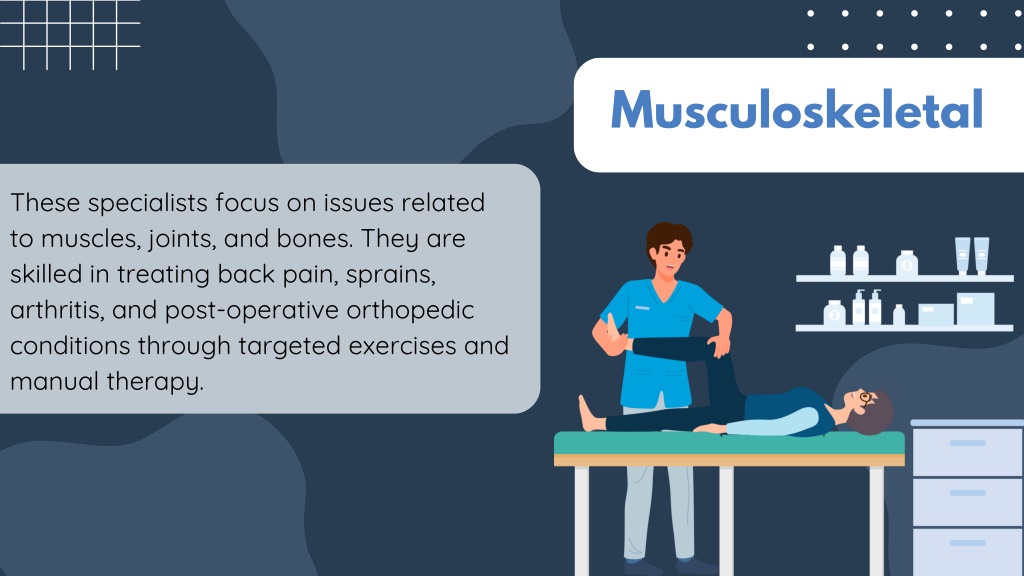 Musculoskeletal

These specialists focus on issues related to muscles, joints, and bones. They are skilled in treating back pain, sprains, arthritis, and post-operative orthopedic conditions through targeted exercises and manual therapy.